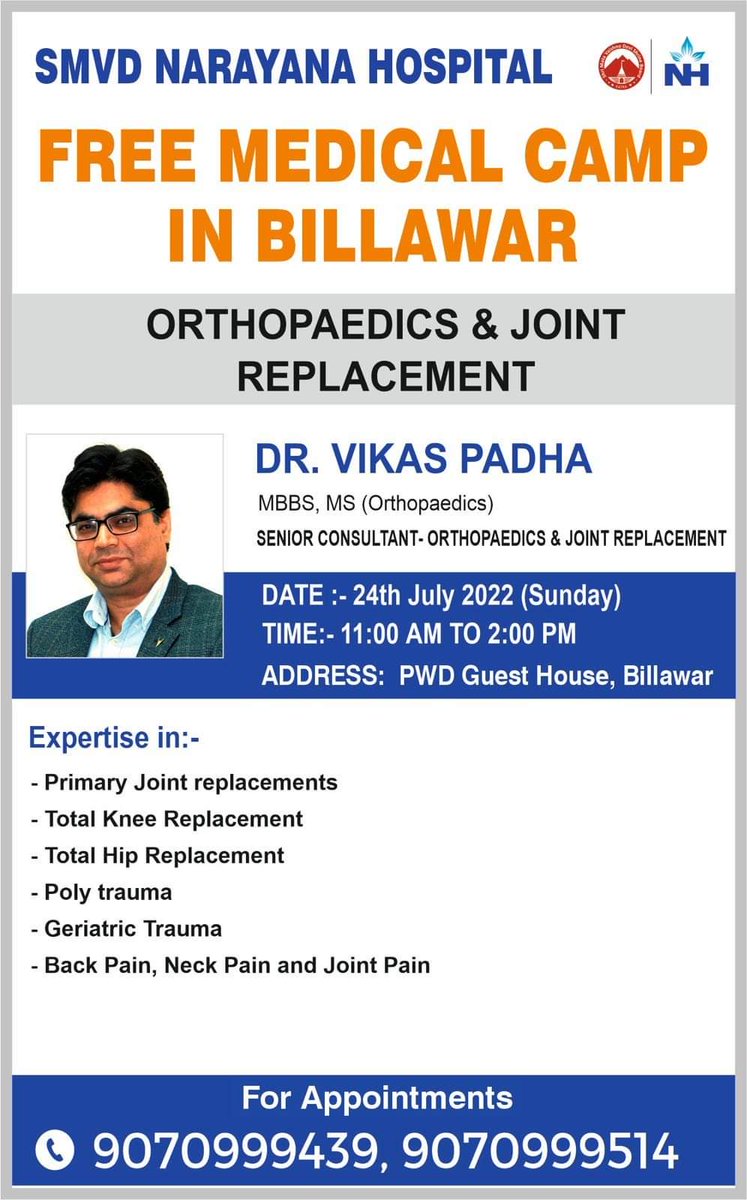 SMVD NARAYANA HOSPITAL

NH

FREE MEDICAL CAMP IN BILLAWAR

ORTHOPAEDICS & JOINT REPLACEMENT

DR. VIKAS PADHA

MBBS, MS (Orthopaedics)

SENIOR CONSULTANT- ORTHOPAEDICS & JOINT REPLACEMENT

DATE :- 24th July 2022 (Sunday)
TIME:- 11:00 AM TO 2:00 PM
ADDRESS: PWD Guest House, Billawar

Expertise in:-

- Primary Joint replacements
- Total Knee Replacement
- Total Hip Replacement
- Poly trauma
- Geriatric Trauma
- Back Pain, Neck Pain and Joint Pain

For Appointments

9070999439, 9070999514